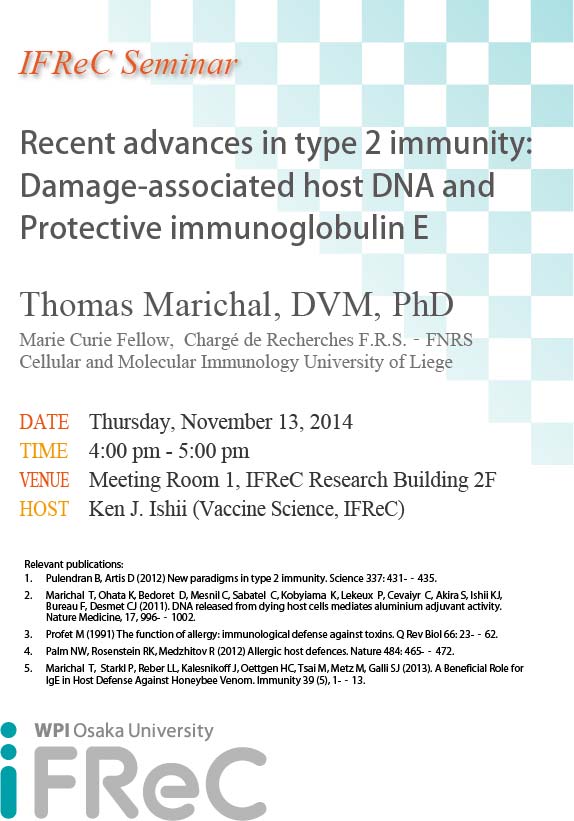 IFReC Seminar

Recent advances in type 2 immunity: Damage-associated host DNA and Protective immunoglobulin E

Thomas Marichal, DVM, PhD

Marie Curie Fellow, Chargé de Recherches F.R.S. - FNRS
Cellular and Molecular Immunology University of Liege

DATE Thursday, November 13, 2014
TIME 4:00 pm - 5:00 pm
VENUE Meeting Room 1, IFReC Research Building 2F
HOST Ken J. Ishii (Vaccine Science, IFReC)

Relevant publications:
1. Pulendran B, Artis D (2012) New paradigms in type 2 immunity. Science 337: 431- - 435.
2. Marichal T, Ohata K, Bedoret D, Mesnil C, Sabatel C, Kobyiama K, Lekeux P, Cevaiyr C, Akira S, Ishii KJ, Bureau F, Desmet CJ (2011). DNA released from dying host cells mediates aluminium adjuvant activity. Nature Medicine, 17, 996- - 1002.
3. Profet M (1991) The function of allergy: immunological defense against toxins. Q Rev Biol 66: 23- - 62.
4. Palm NW, Rosenstein RK, Medzhitov R (2012) Allergic host defences. Nature 484: 465- - 472.
5. Marichal T, Starkl P, Reber LL, Kalesnikoff J, Oettgen HC, Tsai M, Metz M, Galli SJ (2013). A Beneficial Role for IgE in Host Defense Against Honeybee Venom. Immunity 39 (5), 1- - 13.

WPI Osaka University
iFReC